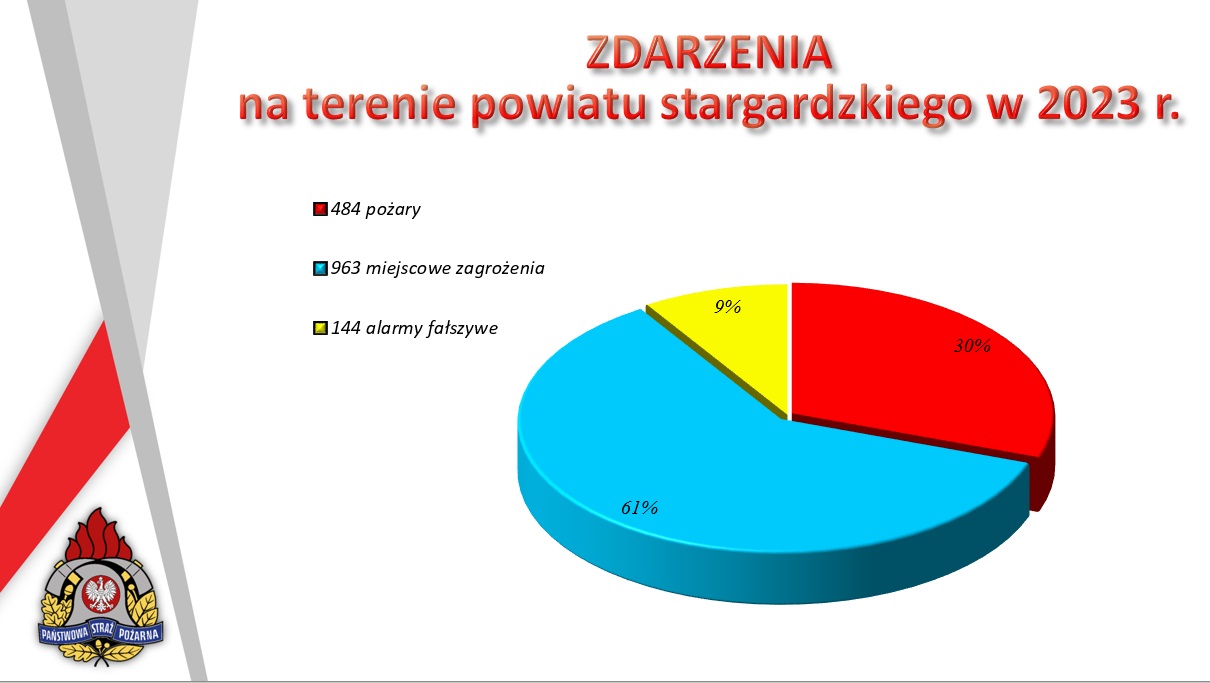 ZDARZENIA
na terenie powiatu stargardzkiego w 2023 r.

484 pożary
963 miejscowe zagrożenia
144 alarmy fałszywe

9%
30%
61%

PAŃSTWOWA STRAŻ POŻARNA